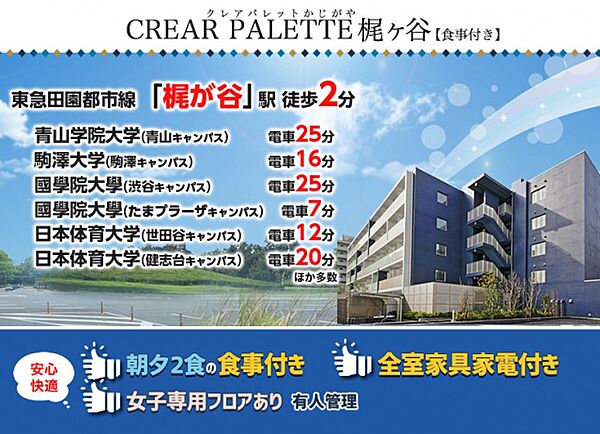 クレアパレットかじがや
CREAR PALETTE 梶ヶ谷【食事付き】

東急田園都市線 「梶が谷」駅 徒歩2分

青山学院大学(青山キャンパス) 電車25分
駒澤大学(駒澤キャンパス) 電車16分
國學院大學(渋谷キャンパス) 電車25分
國學院大學(たまプラーザキャンパス) 電車7分
日本体育大学(世田谷キャンパス) 電車12分
日本体育大学(健志台キャンパス) 電車20分
ほか多数

安心快適
朝夕2食の食事付き
全室家具家電付き
女子専用フロアあり 有人管理